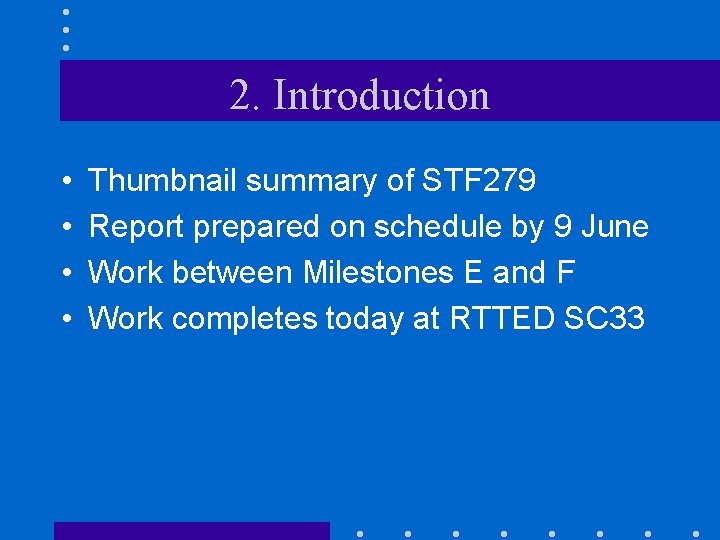 2. Introduction

• Thumbnail summary of STF279
• Report prepared on schedule by 9 June
• Work between Milestones E and F
• Work completes today at RTTED SC33